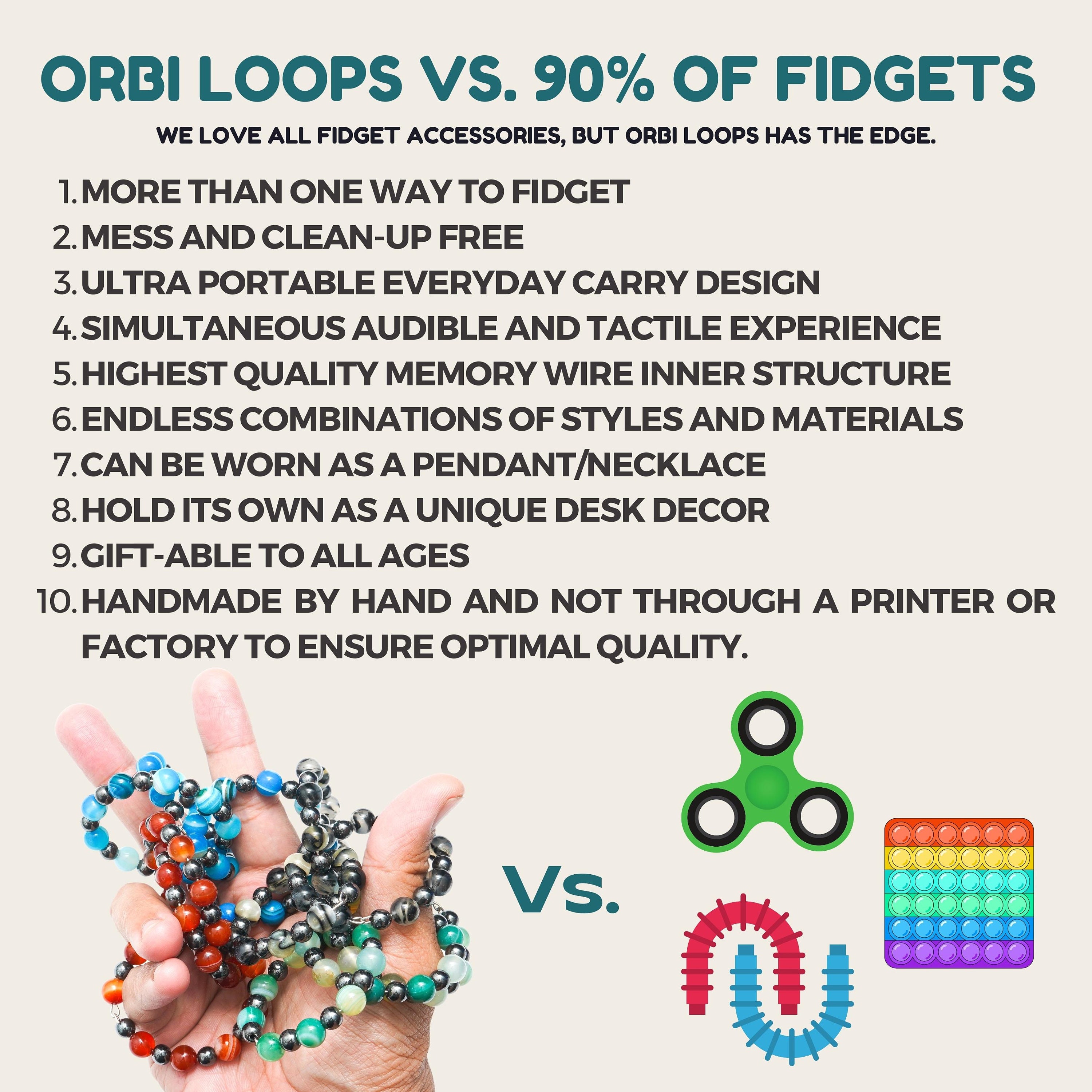 ORBI LOOPS VS. 90% OF FIDGETS

WE LOVE ALL FIDGET ACCESSORIES, BUT ORBI LOOPS HAS THE EDGE.

1. MORE THAN ONE WAY TO FIDGET
2. MESS AND CLEAN-UP FREE
3. ULTRA PORTABLE EVERYDAY CARRY DESIGN
4. SIMULTANEOUS AUDIBLE AND TACTILE EXPERIENCE
5. HIGHEST QUALITY MEMORY WIRE INNER STRUCTURE
6. ENDLESS COMBINATIONS OF STYLES AND MATERIALS
7. CAN BE WORN AS A PENDANT/NECKLACE
8. HOLD ITS OWN AS A UNIQUE DESK DECOR
9. GIFT-ABLE TO ALL AGES
10. HANDMADE BY HAND AND NOT THROUGH A PRINTER OR FACTORY TO ENSURE OPTIMAL QUALITY.

Vs.